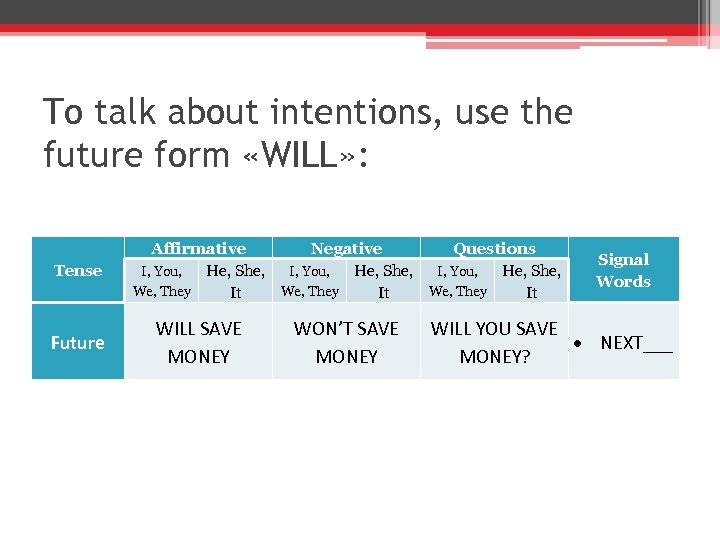 To talk about intentions, use the future form «WILL»:

| Tense | Affirmative | | Negative | | Questions | | Signal Words |
|---|---|---|---|---|---|---|---|
| | I, You, We, They | He, She, It | I, You, We, They | He, She, It | I, You, We, They | He, She, It | |
| Future | WILL SAVE MONEY | | WON'T SAVE MONEY | | WILL YOU SAVE MONEY? | | • NEXT___ |